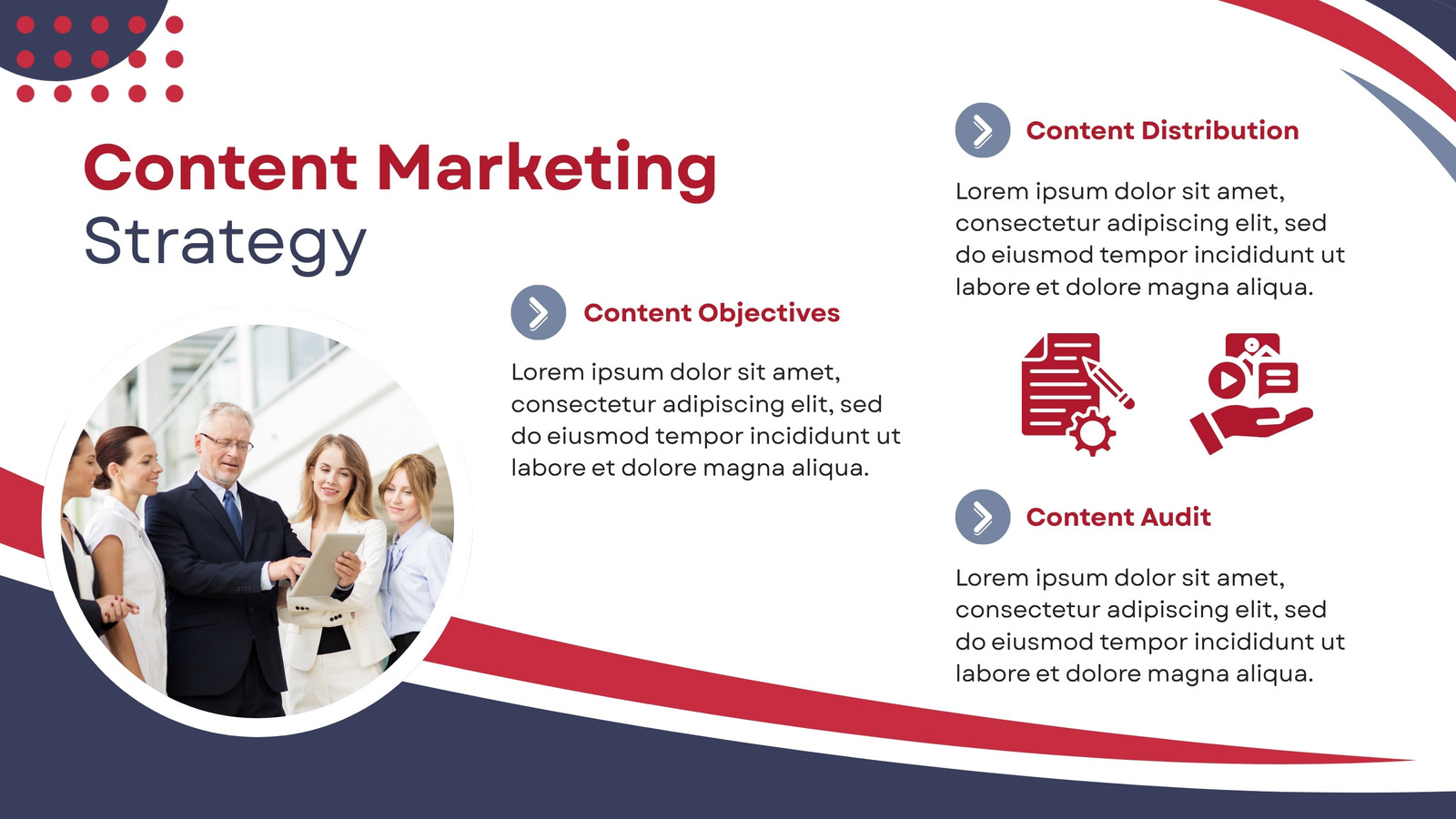 Content Marketing
Strategy

Content Objectives

Lorem ipsum dolor sit amet, consectetur adipiscing elit, sed do eiusmod tempor incididunt ut labore et dolore magna aliqua.

Content Distribution

Lorem ipsum dolor sit amet, consectetur adipiscing elit, sed do eiusmod tempor incididunt ut labore et dolore magna aliqua.

Content Audit

Lorem ipsum dolor sit amet, consectetur adipiscing elit, sed do eiusmod tempor incididunt ut labore et dolore magna aliqua.